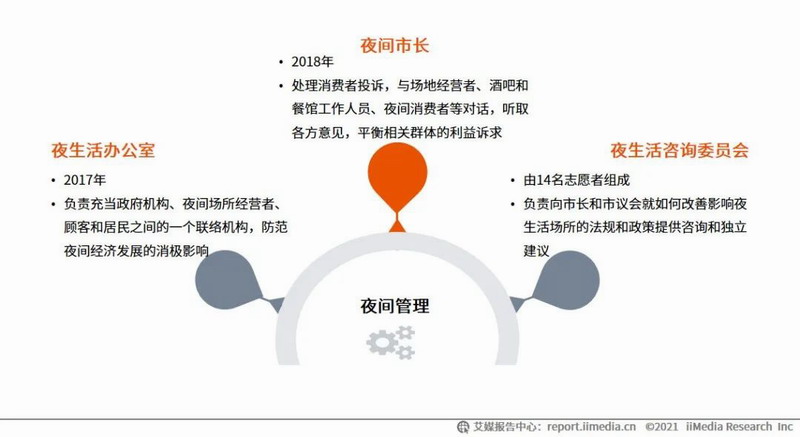 夜间市长

• 2018年
• 处理消费者投诉，与场地经营者、酒吧和餐馆工作人员、夜间消费者等对话，听取各方意见，平衡相关群体的利益诉求

夜生活办公室

• 2017年
• 负责充当政府机构、夜间场所经营者、顾客和居民之间的一个联络机构，防范夜间经济发展的消极影响

夜生活咨询委员会

• 由14名志愿者组成
• 负责向市长和市议会就如何改善影响夜生活场所的法规和政策提供咨询和独立建议

夜间管理

艾媒报告中心：report.iimedia.cn ©2021 iiMedia Research Inc